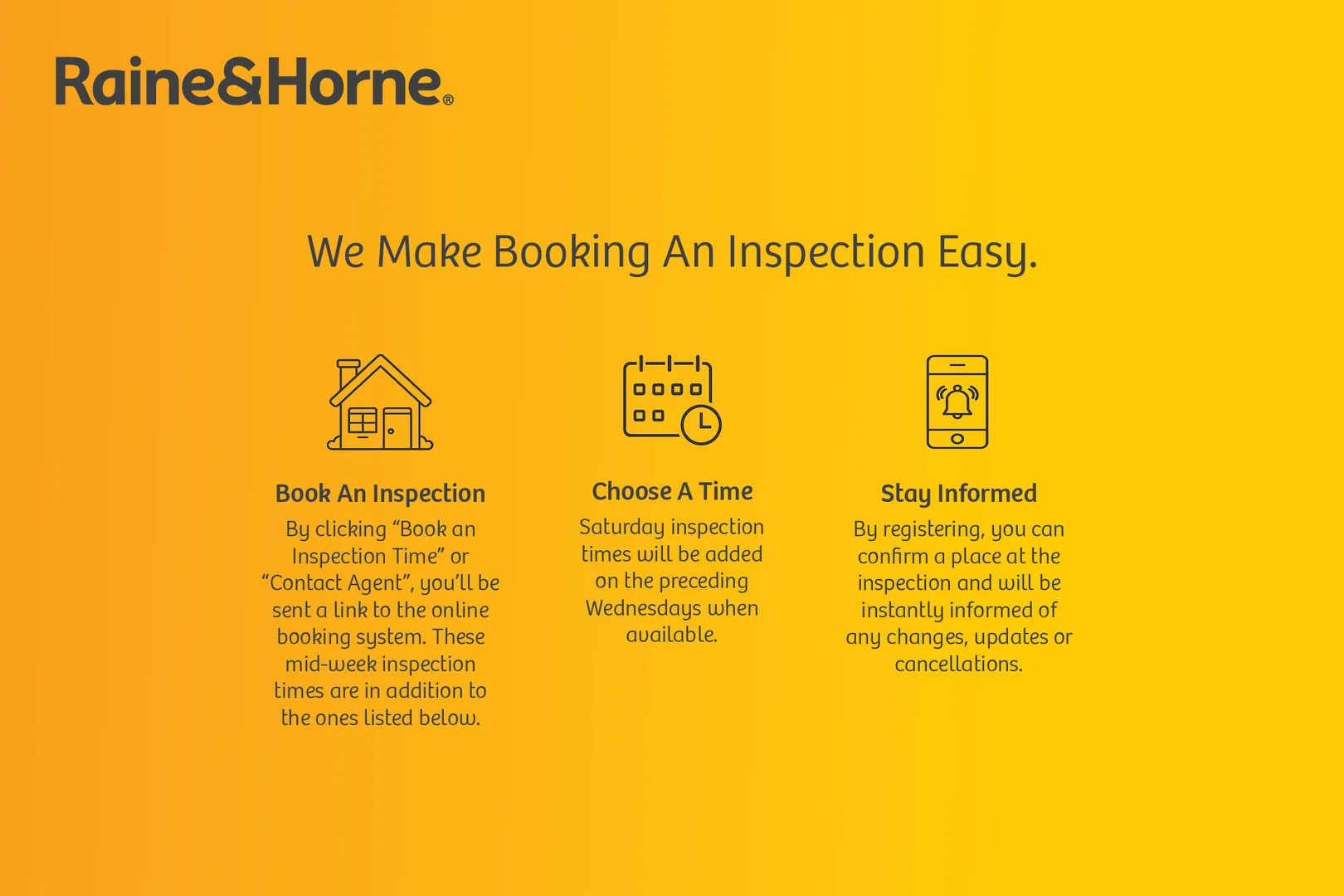 Raine&Horne®

We Make Booking An Inspection Easy.

Book An Inspection

By clicking “Book an Inspection Time” or “Contact Agent”, you’ll be sent a link to the online booking system. These mid-week inspection times are in addition to the ones listed below.

Choose A Time

Saturday inspection times will be added on the preceding Wednesdays when available.

Stay Informed

By registering, you can confirm a place at the inspection and will be instantly informed of any changes, updates or cancellations.